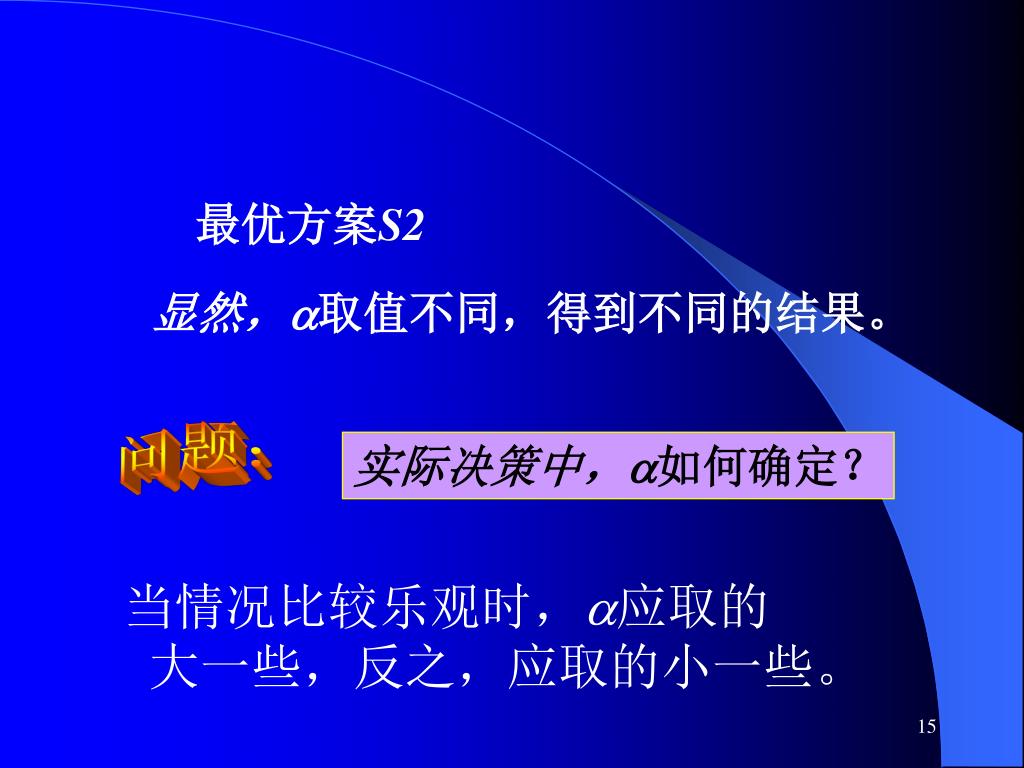 最优方案S2

显然，$\alpha$取值不同，得到不同的结果。

问题：

实际决策中，$\alpha$如何确定？

当情况比较乐观时，$\alpha$应取的大一些，反之，应取的小一些。

15